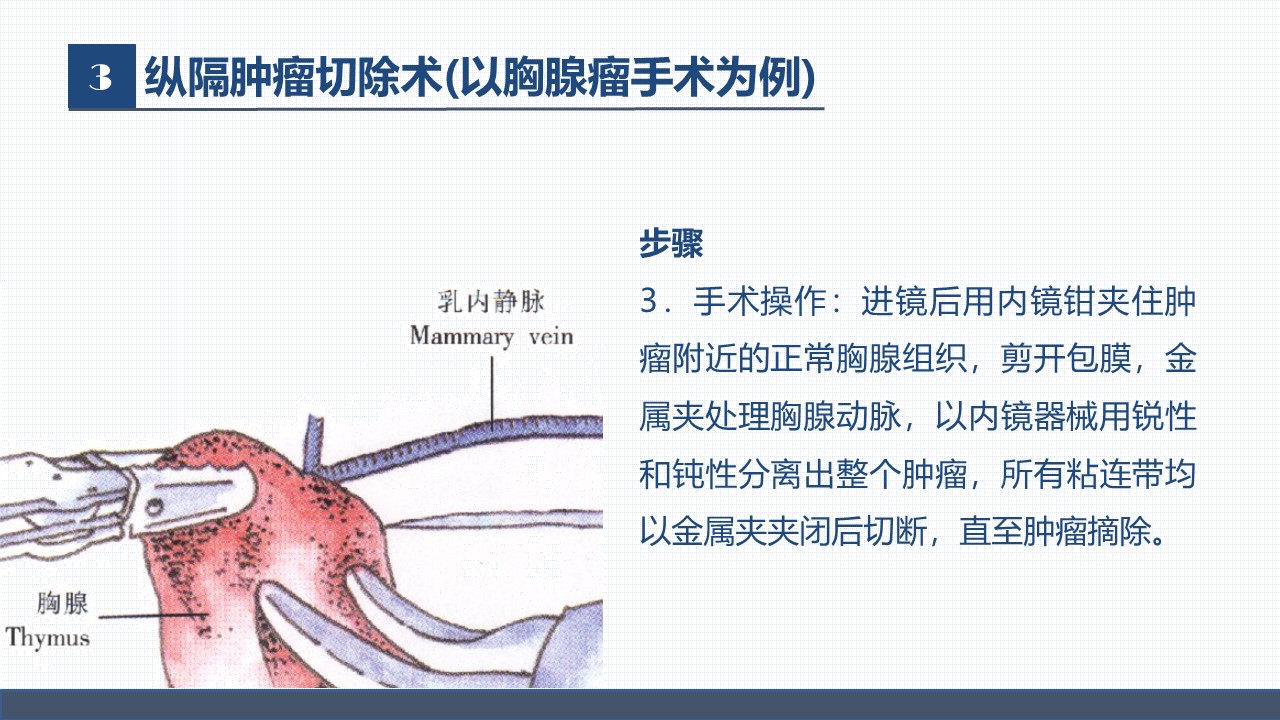 3 纵隔肿瘤切除术(以胸腺瘤手术为例)

乳内静脉
Mammary vein

胸腺
Thymus

步骤
3．手术操作：进镜后用内镜钳夹住肿瘤附近的正常胸腺组织，剪开包膜，金属夹处理胸腺动脉，以内镜器械用锐性和钝性分离出整个肿瘤，所有粘连带均以金属夹夹闭后切断，直至肿瘤摘除。